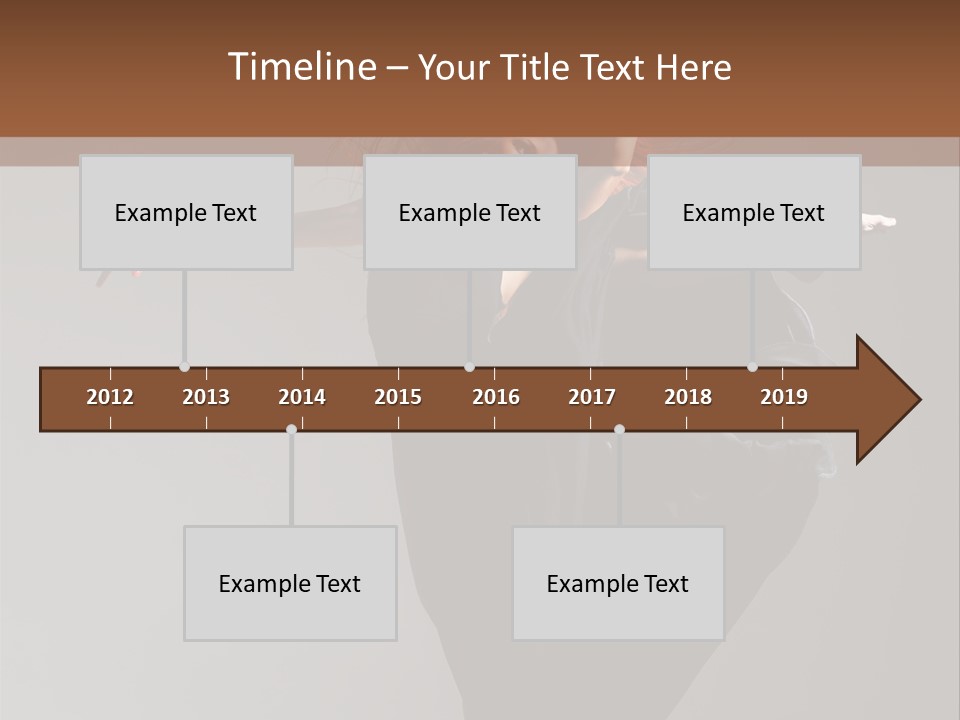 Timeline – Your Title Text Here

Example Text

Example Text

Example Text

2012 2013 2014 2015 2016 2017 2018 2019

Example Text

Example Text